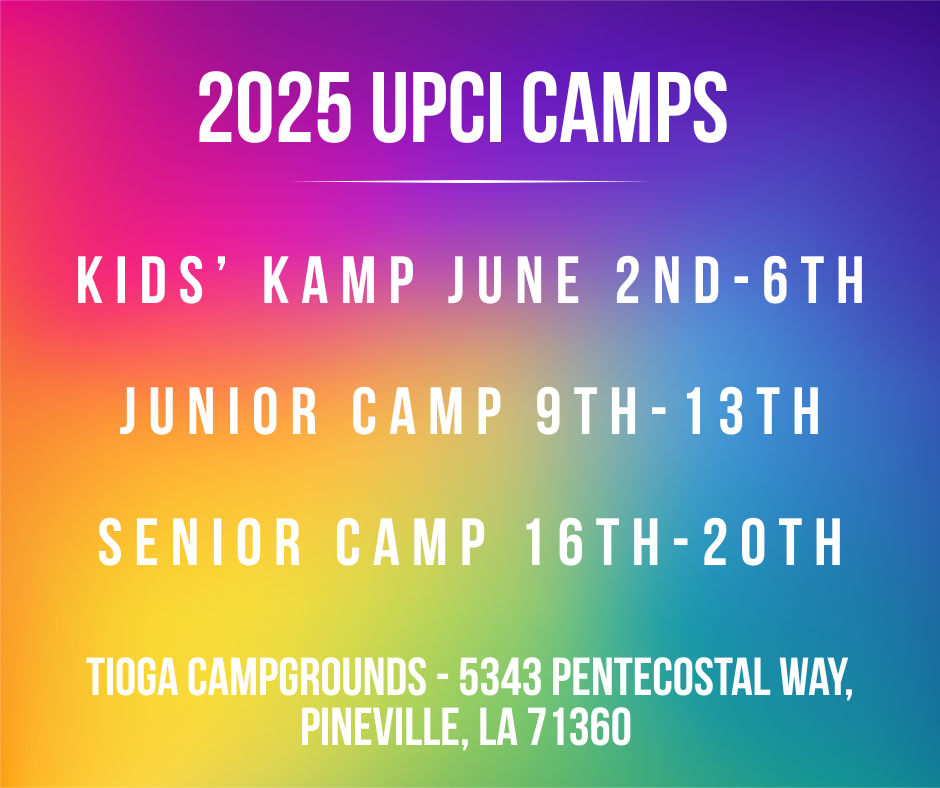 2025 UPCI CAMPS

KIDS' KAMP JUNE 2ND-6TH

JUNIOR CAMP 9TH-13TH

SENIOR CAMP 16TH-20TH

TIOGA CAMPGROUNDS - 5343 PENTECOSTAL WAY, PINEVILLE, LA 71360